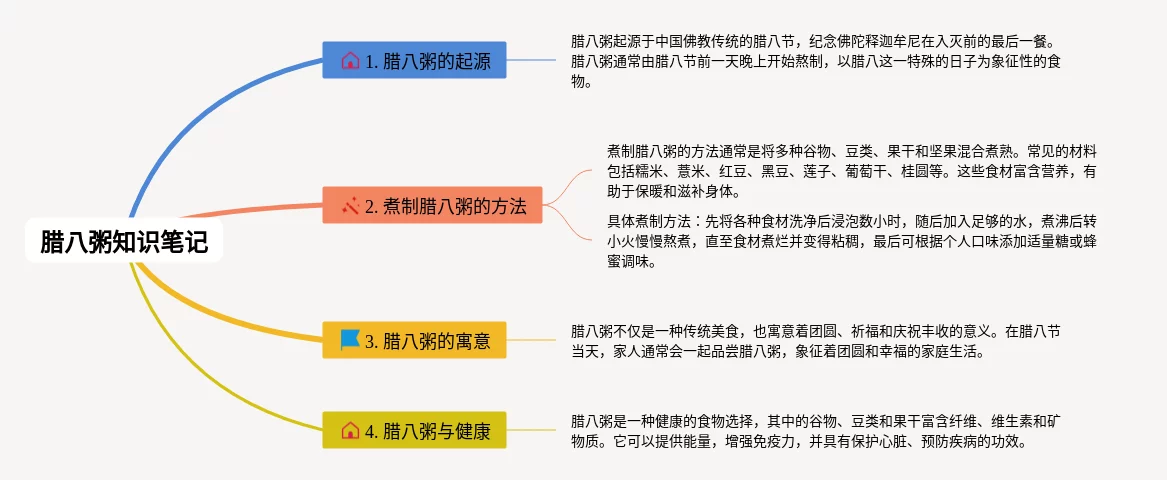 腊八粥知识笔记

1. 腊八粥的起源

腊八粥起源于中国佛教传统的腊八节，纪念佛陀释迦牟尼在入灭前的最后一餐。腊八粥通常由腊八节前一天晚上开始熬制，以腊八这一特殊的日子为象征性的食物。

2. 煮制腊八粥的方法

煮制腊八粥的方法通常是将多种谷物、豆类、果干和坚果混合煮熟。常见的材料包括糯米、薏米、红豆、黑豆、莲子、葡萄干、桂圆等。这些食材富含营养，有助于保暖和滋补身体。

具体煮制方法：先将各种食材洗净后浸泡数小时，随后加入足够的水，煮沸后转小火慢慢熬煮，直至食材煮烂并变得粘稠，最后可根据个人口味添加适量糖或蜂蜜调味。

3. 腊八粥的寓意

腊八粥不仅是一种传统美食，也寓意着团圆、祈福和庆祝丰收的意义。在腊八节当天，家人通常会一起品尝腊八粥，象征着团圆和幸福的家庭生活。

4. 腊八粥与健康

腊八粥是一种健康的食物选择，其中的谷物、豆类和果干富含纤维、维生素和矿物质。它可以提供能量，增强免疫力，并具有保护心脏、预防疾病的功效。